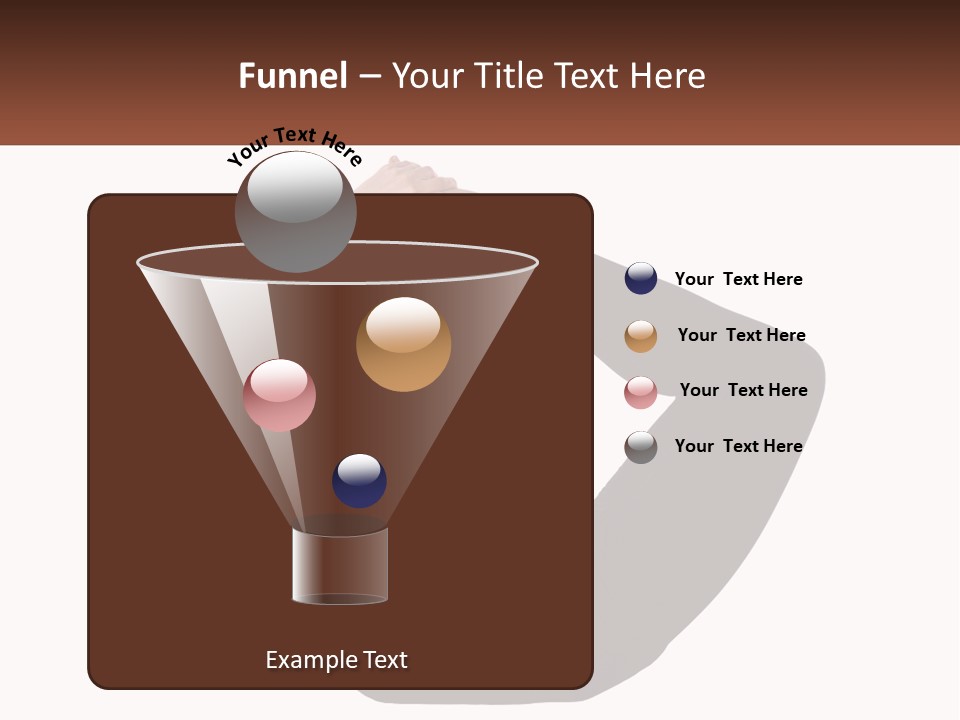 Funnel – Your Title Text Here

Your Text Here

Your Text Here

Your Text Here

Your Text Here

Your Text Here

Example Text